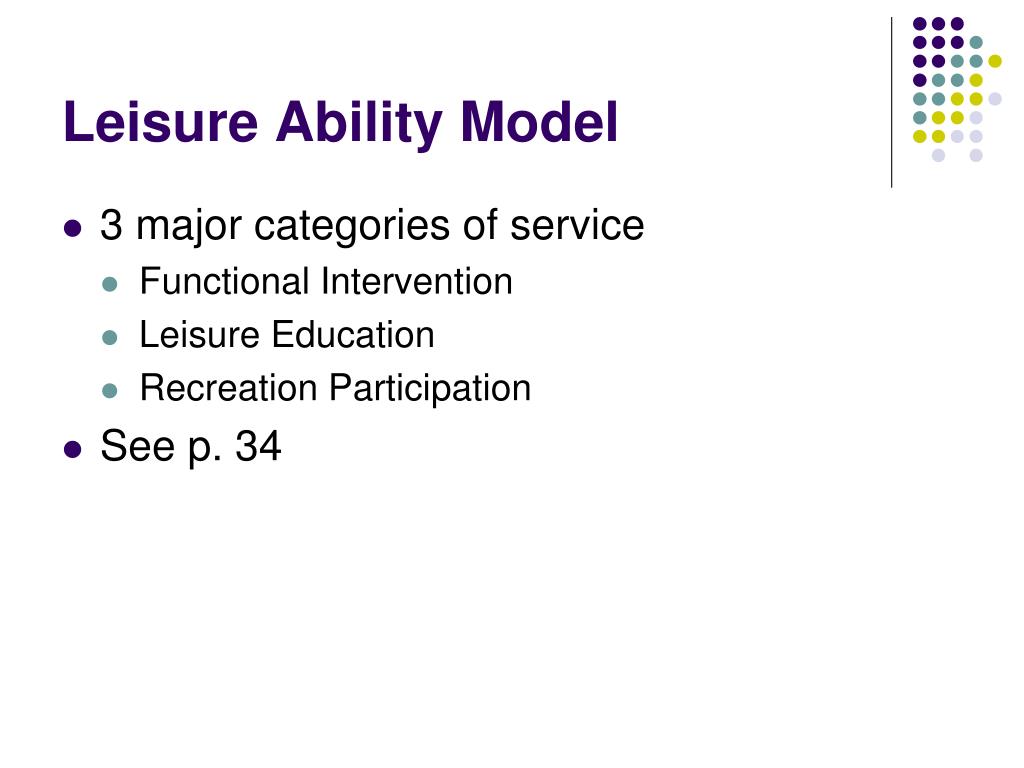 Leisure Ability Model

- 3 major categories of service
  - Functional Intervention
  - Leisure Education
  - Recreation Participation
- See p. 34